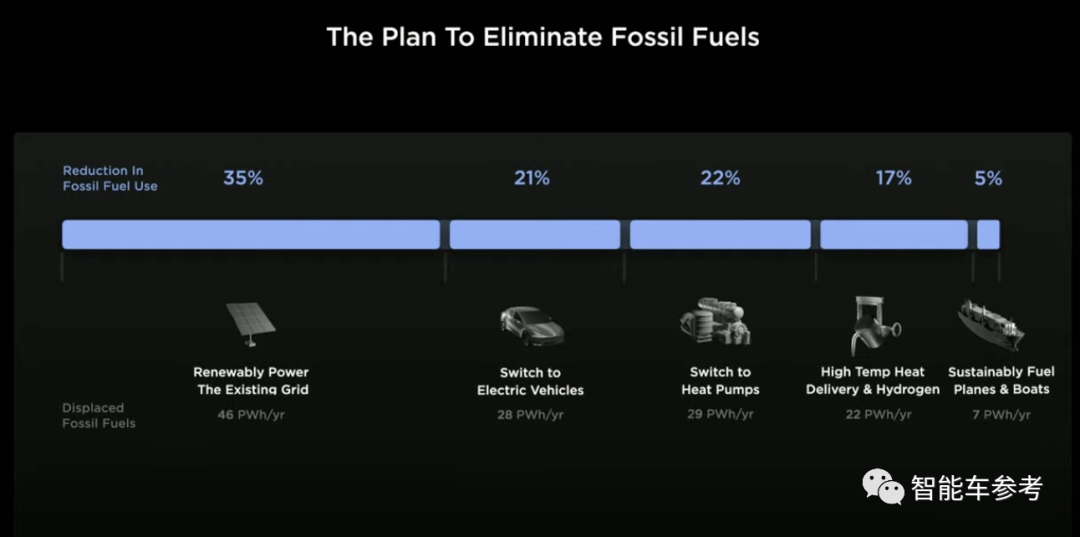 The Plan To Eliminate Fossil Fuels

Reduction In Fossil Fuel Use

35%

21%

22%

17%

5%

Renewably Power The Existing Grid

Switch to Electric Vehicles

Switch to Heat Pumps

High Temp Heat Delivery & Hydrogen

Sustainably Fuel Planes & Boats

Displaced Fossil Fuels

46 PWh/yr

28 PWh/yr

29 PWh/yr

22 PWh/yr

7 PWh/yr

智能车参考